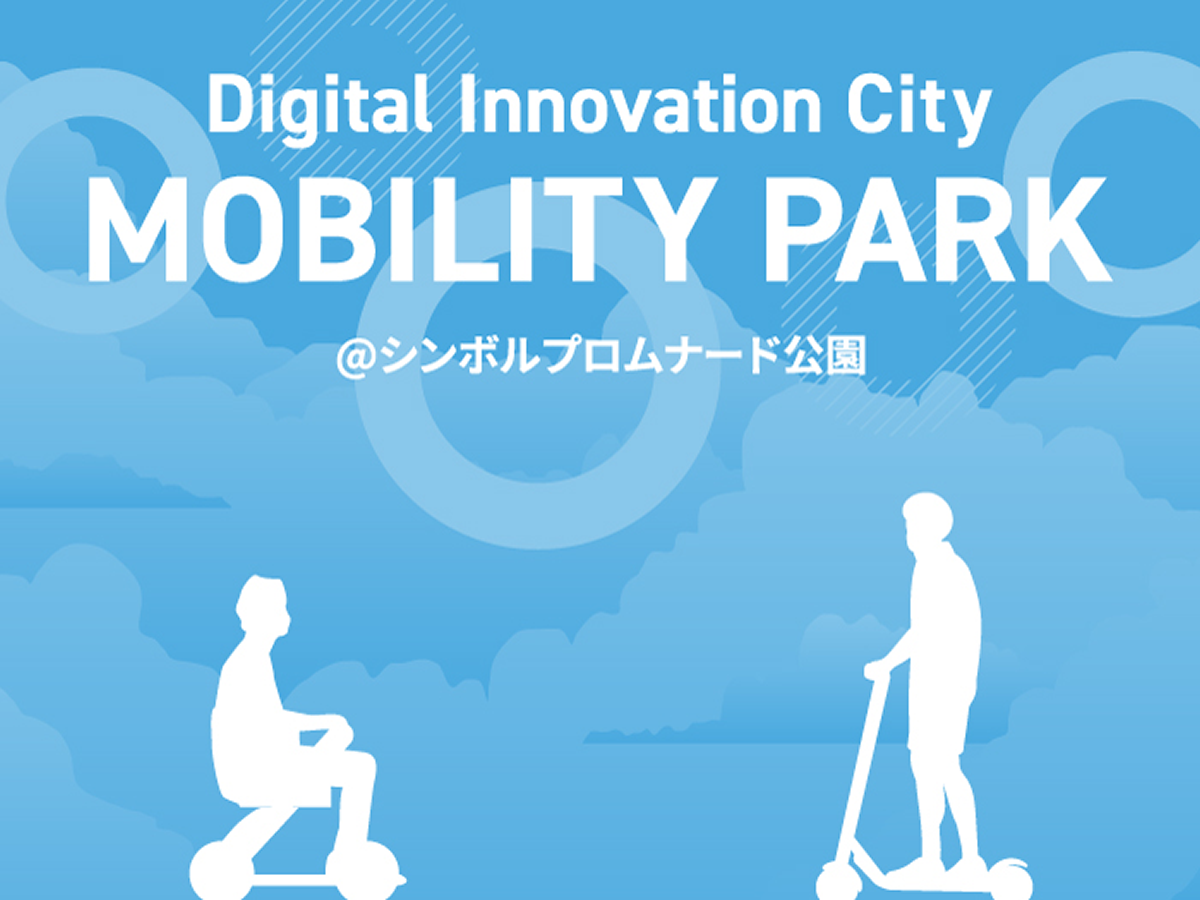 Digital Innovation City
MOBILITY PARK
@シンボルプロムナード公園